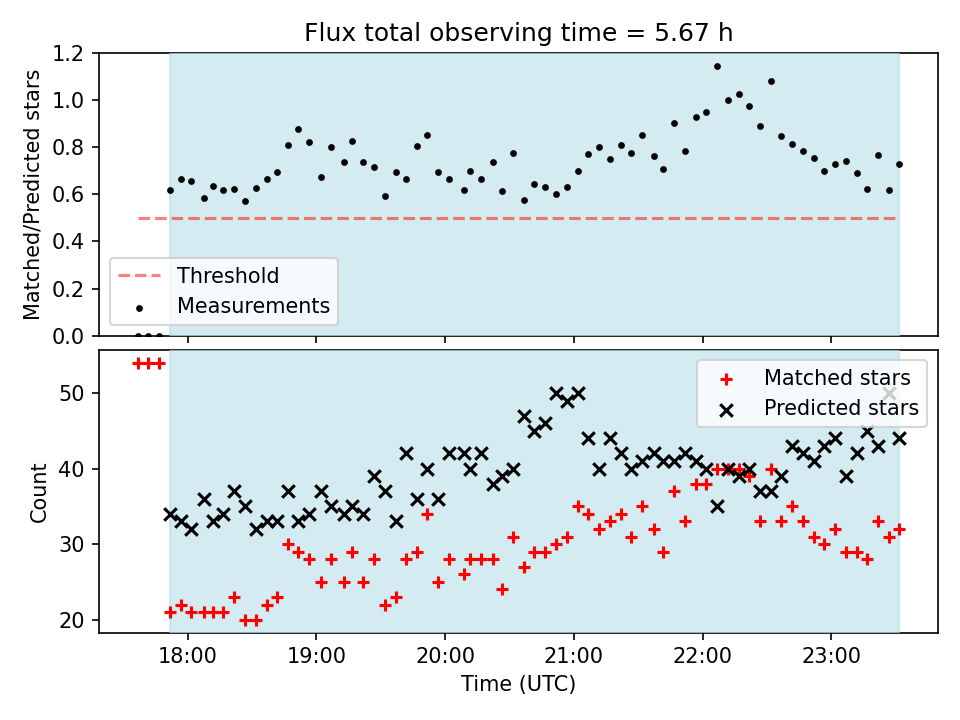 Flux total observing time = 5.67 h

Matched/Predicted stars

1.2
1.0
0.8
0.6
0.4
0.2
0.0

Threshold
Measurements

Count

50
40
30
20

Matched stars
Predicted stars

18:00
19:00
20:00
21:00
22:00
23:00

Time (UTC)